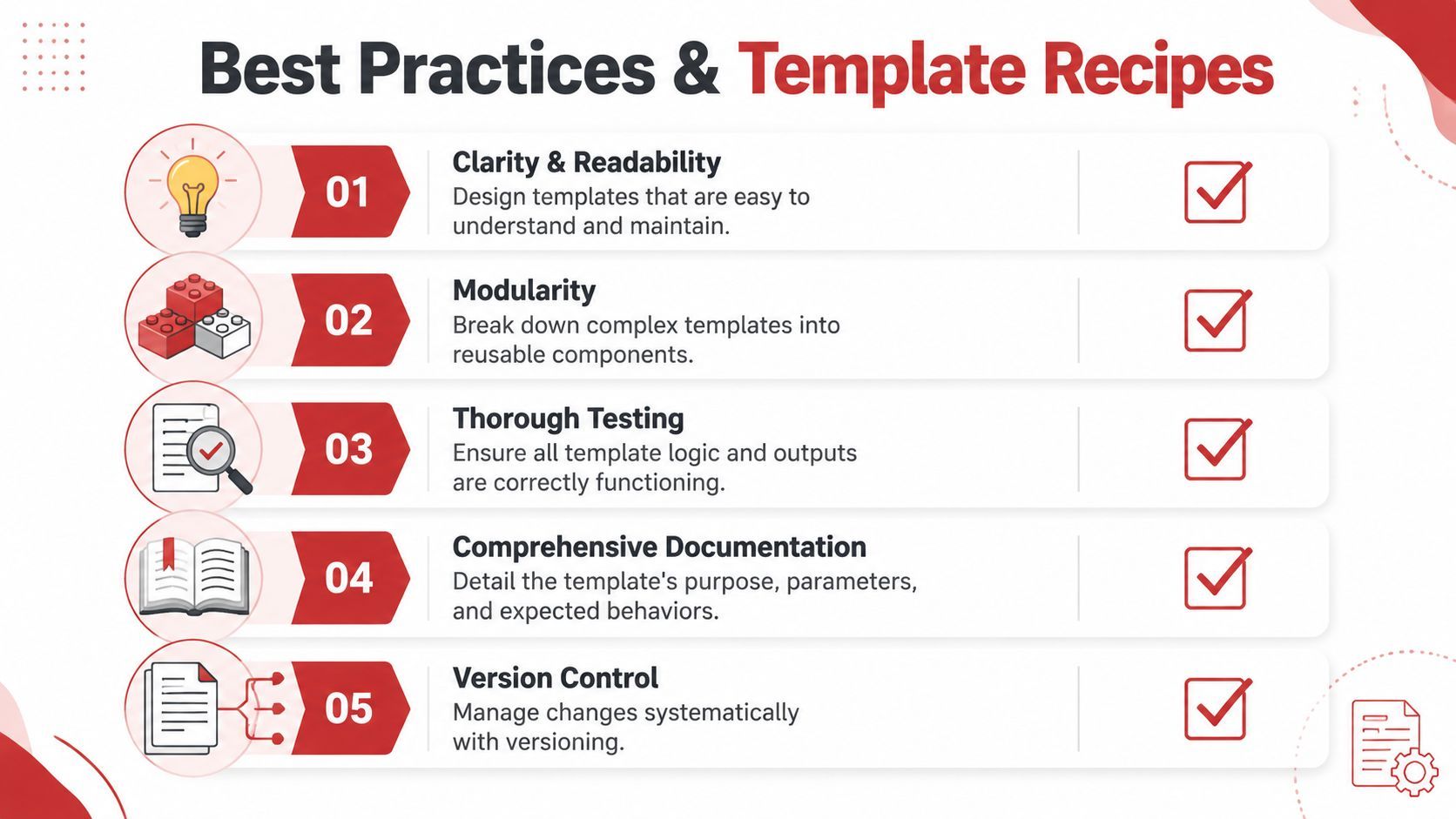 Best Practices & Template Recipes

01
Clarity & Readability
Design templates that are easy to understand and maintain.

02
Modularity
Break down complex templates into reusable components.

03
Thorough Testing
Ensure all template logic and outputs are correctly functioning.

04
Comprehensive Documentation
Detail the template's purpose, parameters, and expected behaviors.

05
Version Control
Manage changes systematically with versioning.